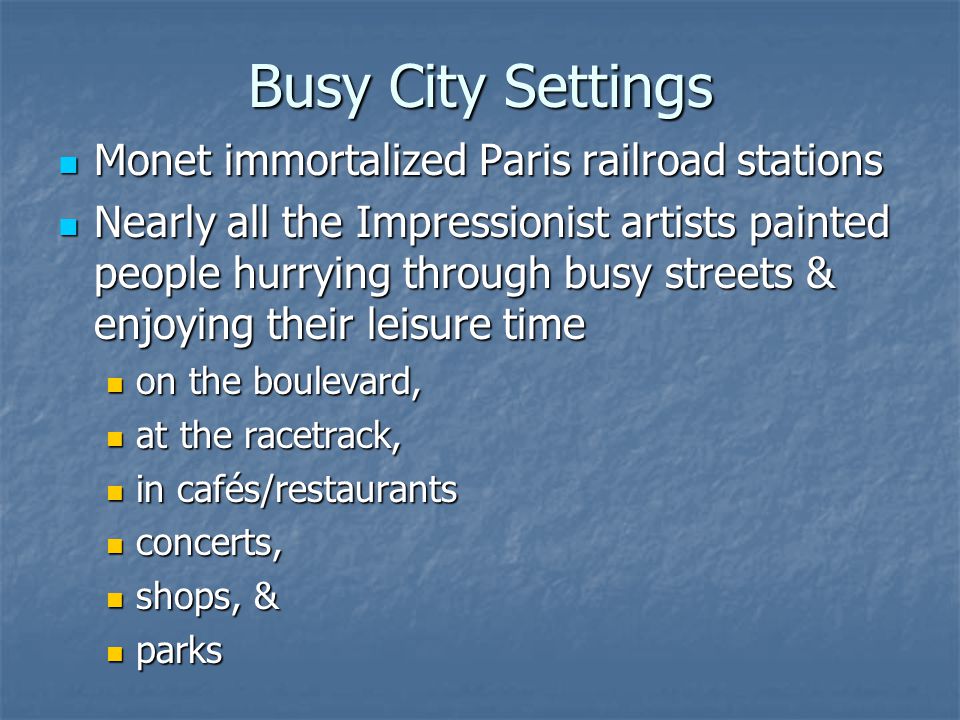 Busy City Settings

- Monet immortalized Paris railroad stations
- Nearly all the Impressionist artists painted people hurrying through busy streets & enjoying their leisure time
  - on the boulevard,
  - at the racetrack,
  - in cafés/restaurants
  - concerts,
  - shops, &
  - parks